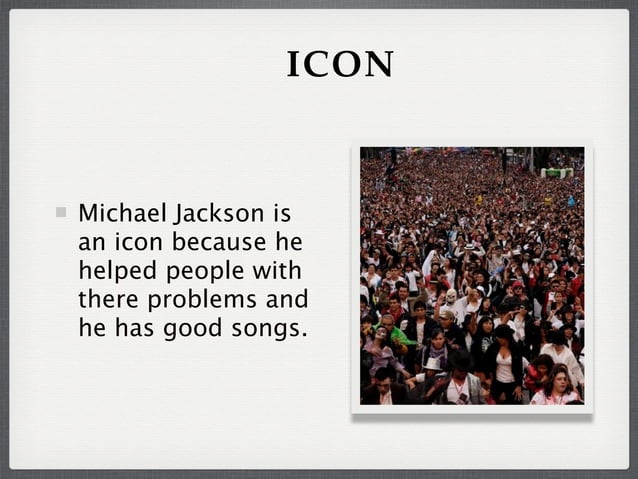 ICON

Michael Jackson is an icon because he helped people with there problems and he has good songs.